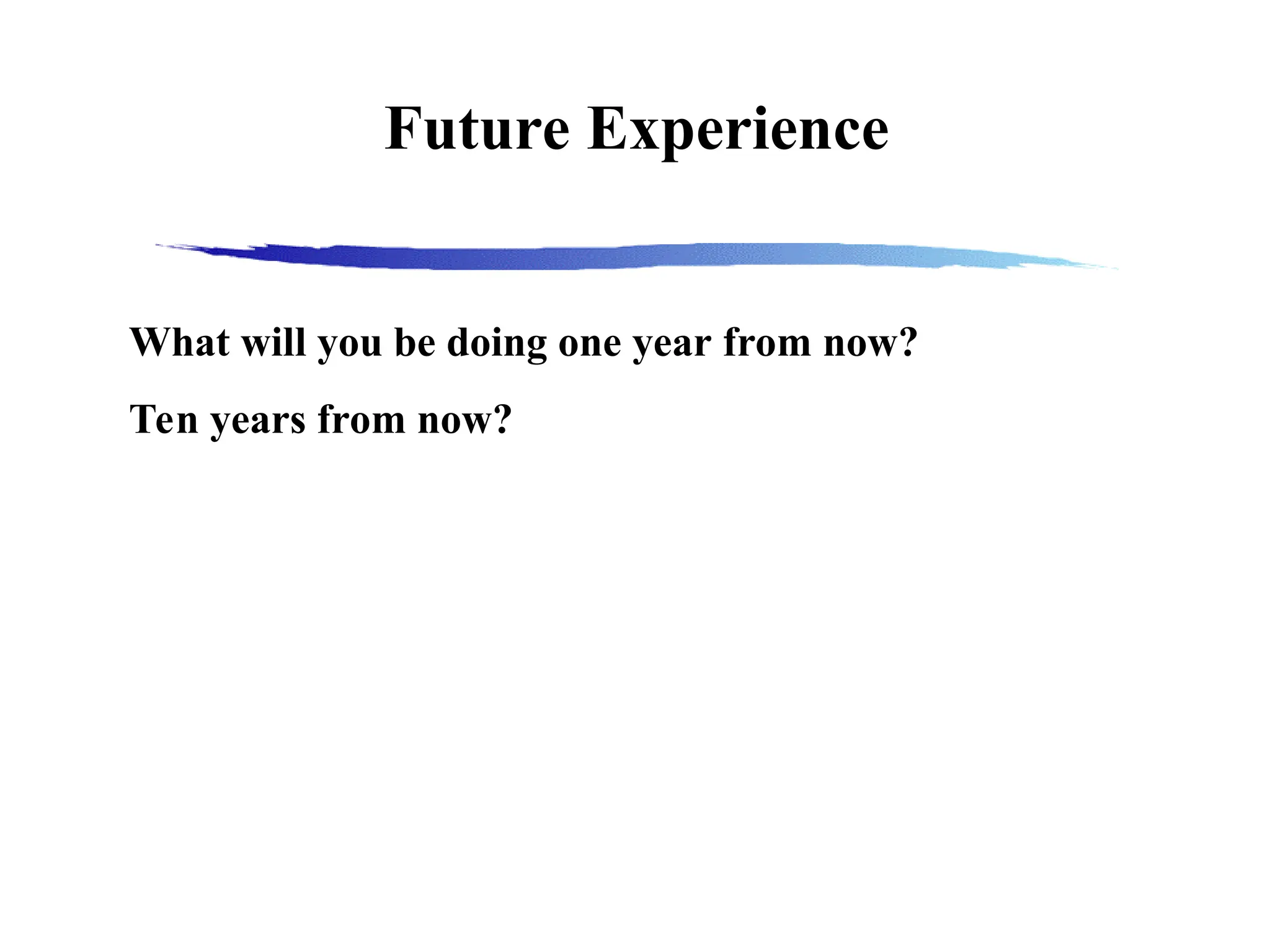 Future Experience

What will you be doing one year from now?

Ten years from now?